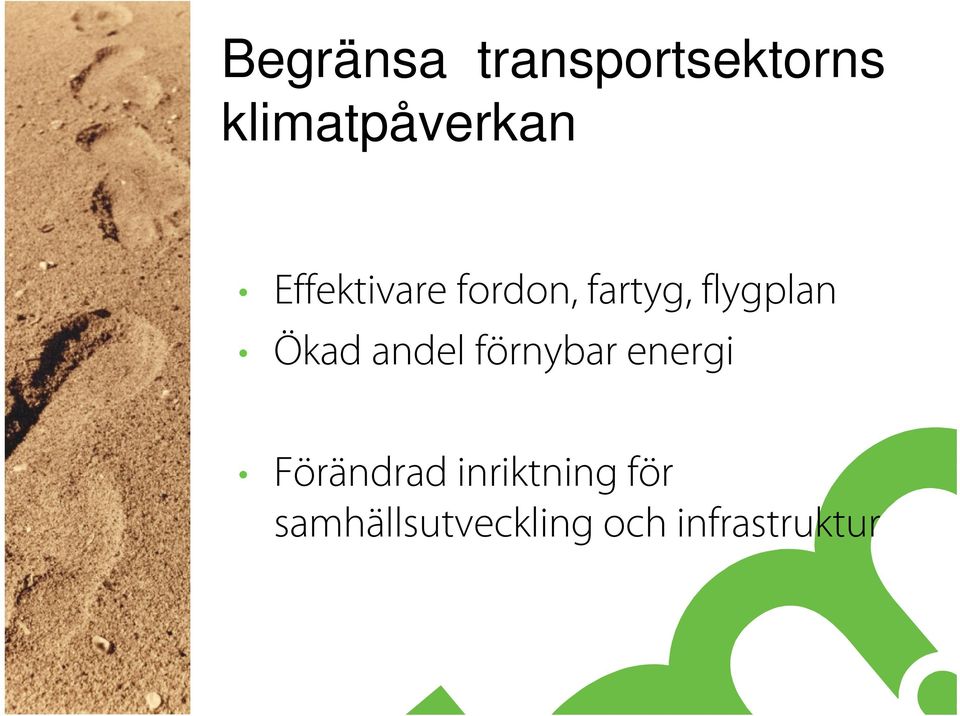 Begränsa transportsektorns klimatpåverkan

• Effektivare fordon, fartyg, flygplan
• Ökad andel förnybar energi

• Förändrad inriktning för samhällsutveckling och infrastruktur